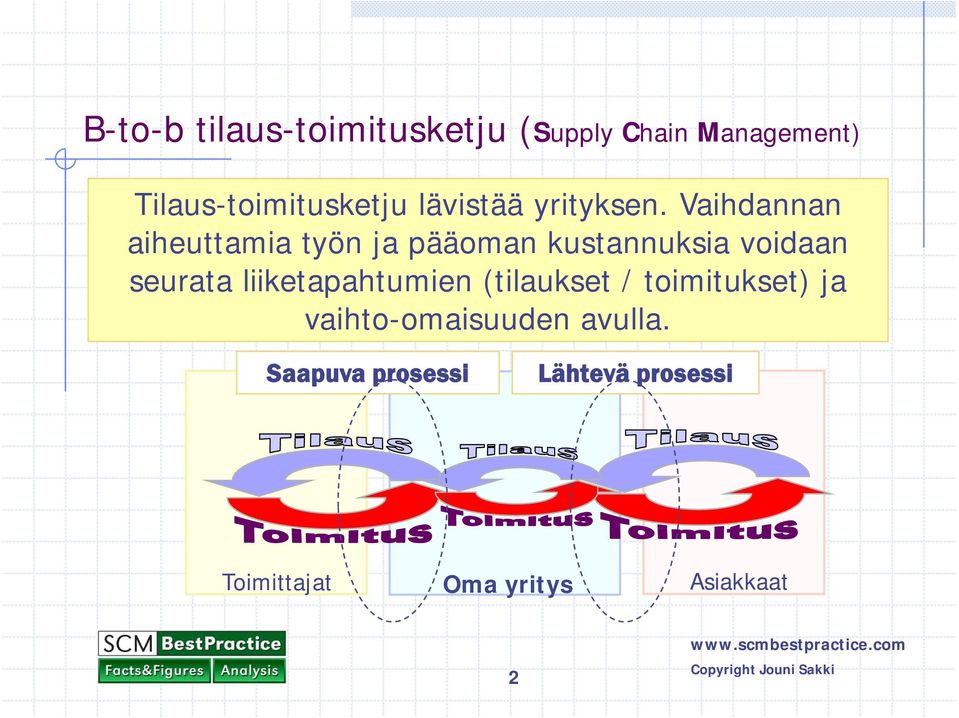 B-to-b tilaus-toimitusketju (Supply Chain Management)

Tilaus-toimitusketju lävistää yrityksen. Vaihdannan aiheuttamia työn ja pääoman kustannuksia voidaan seurata liiketapahtumien (tilaukset / toimitukset) ja vaihto-omaisuuden avulla.

Saapuva prosessi

Lähtevä prosessi

Tilaus

Tilaus

Tilaus

Toimitus

Toimitus

Toimitus

Toimittajat

Oma yritys

Asiakkaat

SCM BestPractice

Facts&Figures

Analysis

2

www.scmbestpractice.com

Copyright Jouni Sakki